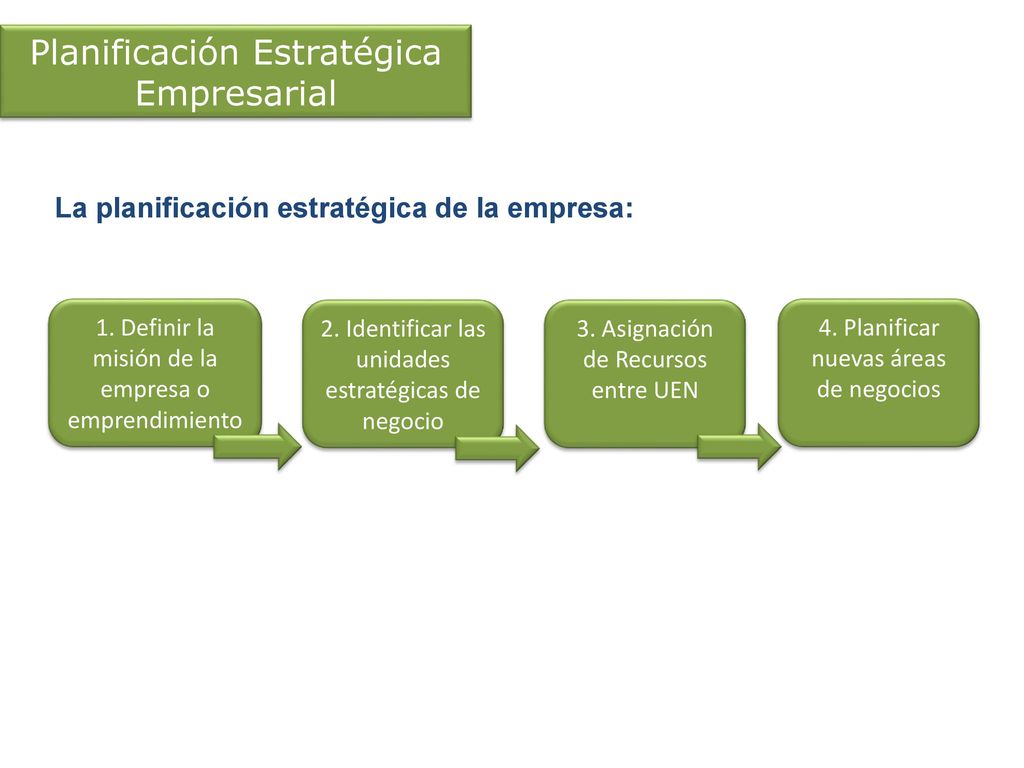 Planificación Estratégica Empresarial

La planificación estratégica de la empresa:

1. Definir la misión de la empresa o emprendimiento

2. Identificar las unidades estratégicas de negocio

3. Asignación de Recursos entre UEN

4. Planificar nuevas áreas de negocios